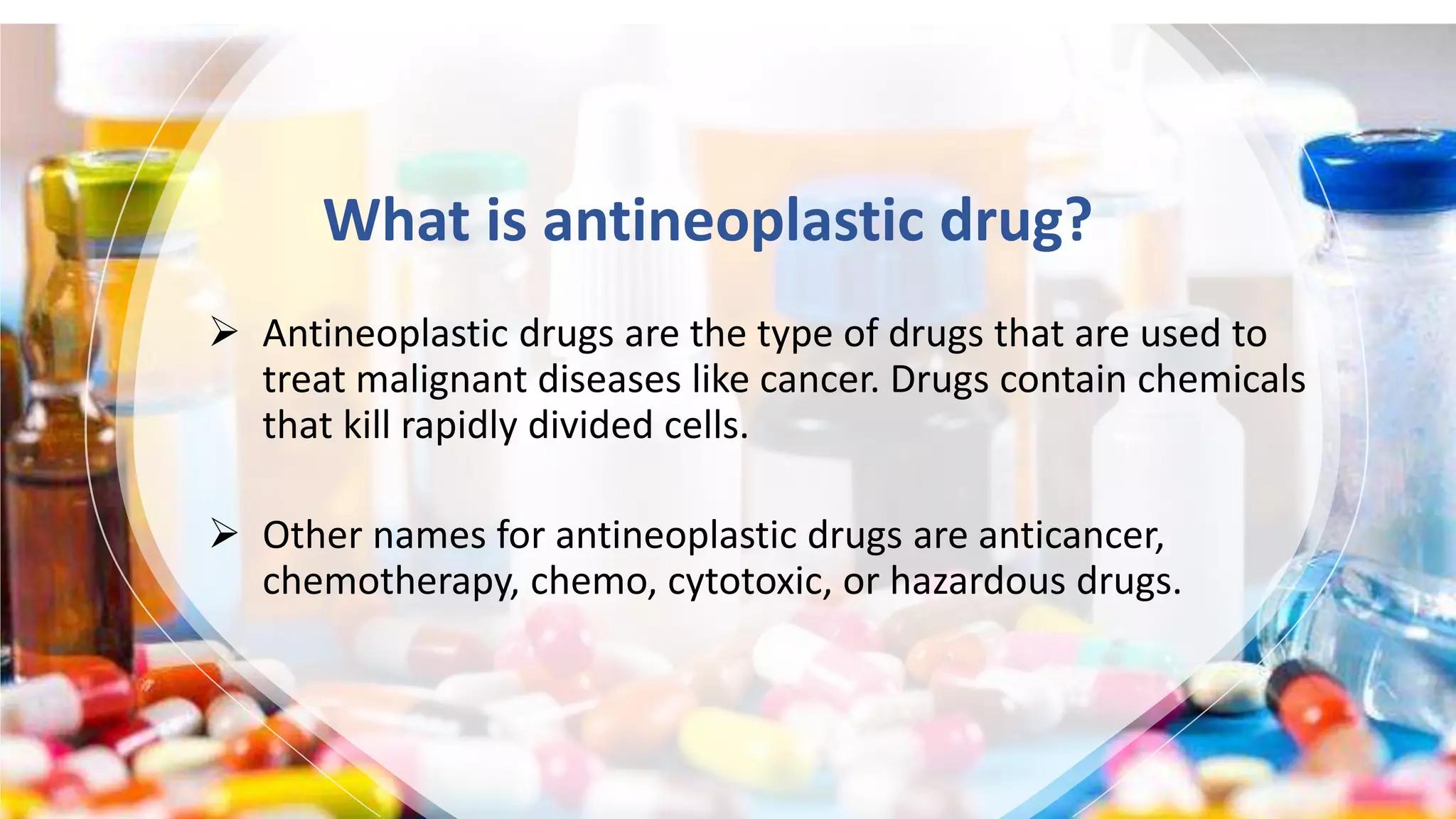 What is antineoplastic drug?

➢ Antineoplastic drugs are the type of drugs that are used to treat malignant diseases like cancer. Drugs contain chemicals that kill rapidly divided cells.

➢ Other names for antineoplastic drugs are anticancer, chemotherapy, chemo, cytotoxic, or hazardous drugs.